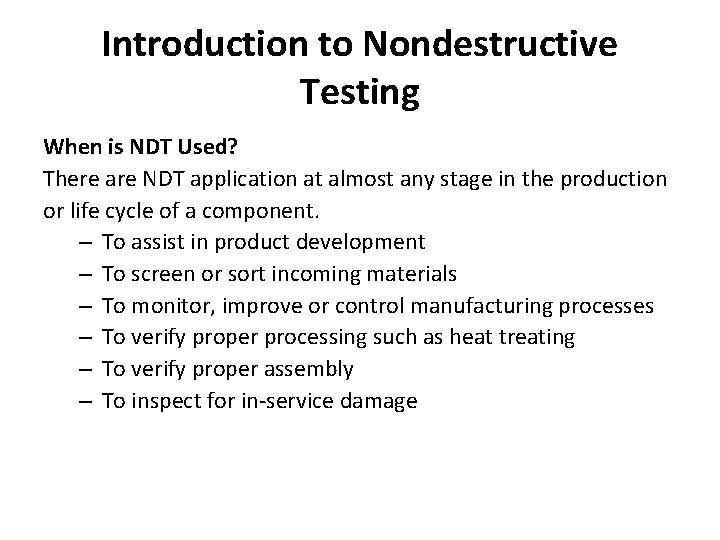 Introduction to Nondestructive Testing

When is NDT Used?
There are NDT application at almost any stage in the production or life cycle of a component.

– To assist in product development
– To screen or sort incoming materials
– To monitor, improve or control manufacturing processes
– To verify proper processing such as heat treating
– To verify proper assembly
– To inspect for in-service damage